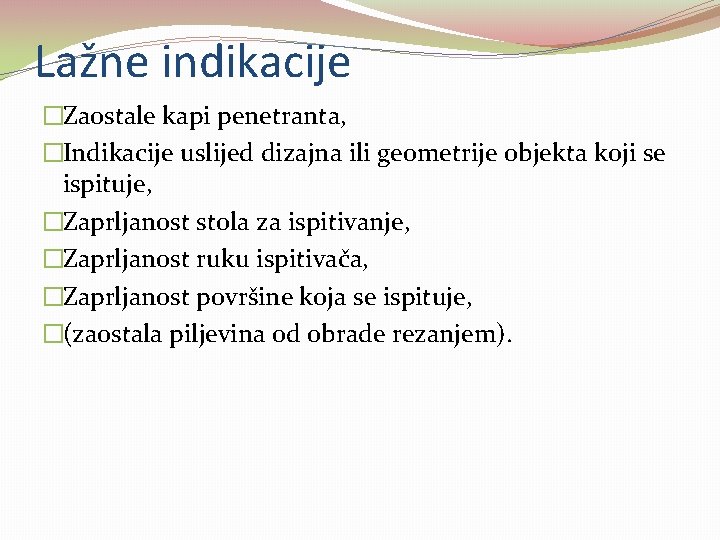 Lažne indikacije

□Zaostale kapi penetranta,

□Indikacije uslijed dizajna ili geometrije objekta koji se ispituje,

□Zaprljanost stola za ispitivanje,

□Zaprljanost ruku ispitivača,

□Zaprljanost površine koja se ispituje,

□(zaostala piljevina od obrade rezanjem).